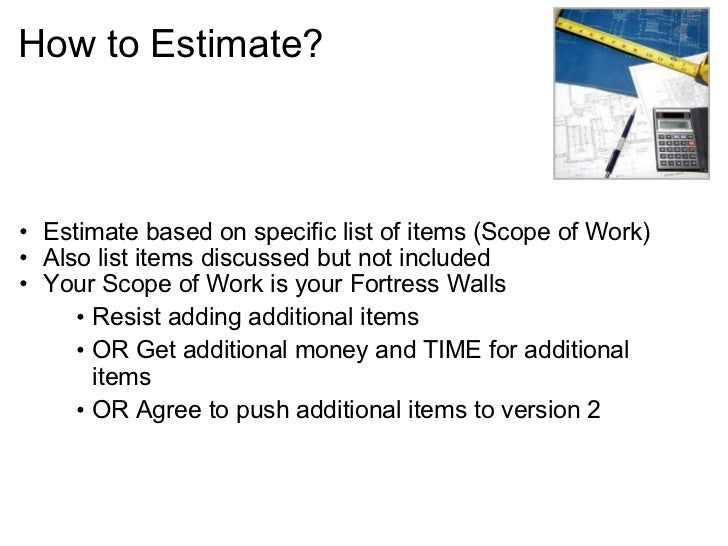 How to Estimate?

• Estimate based on specific list of items (Scope of Work)
• Also list items discussed but not included
• Your Scope of Work is your Fortress Walls
  • Resist adding additional items
  • OR Get additional money and TIME for additional items
  • OR Agree to push additional items to version 2